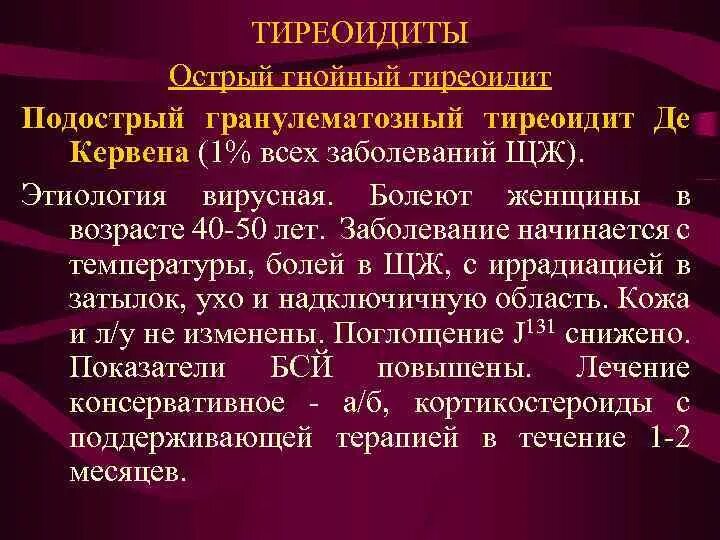 ТИРЕОИДИТЫ

Острый гнойный тиреоидит

Подострый гранулематозный тиреоидит Де Кервена (1% всех заболеваний ЩЖ).

Этиология вирусная. Болеют женщины в возрасте 40-50 лет. Заболевание начинается с температуры, болей в ЩЖ, с иррадиацией в затылок, ухо и надключичную область. Кожа и л/у не изменены. Поглощение $J^{131}$ снижено. Показатели БСЙ повышены. Лечение консервативное - а/б, кортикостероиды с поддерживающей терапией в течение 1-2 месяцев.